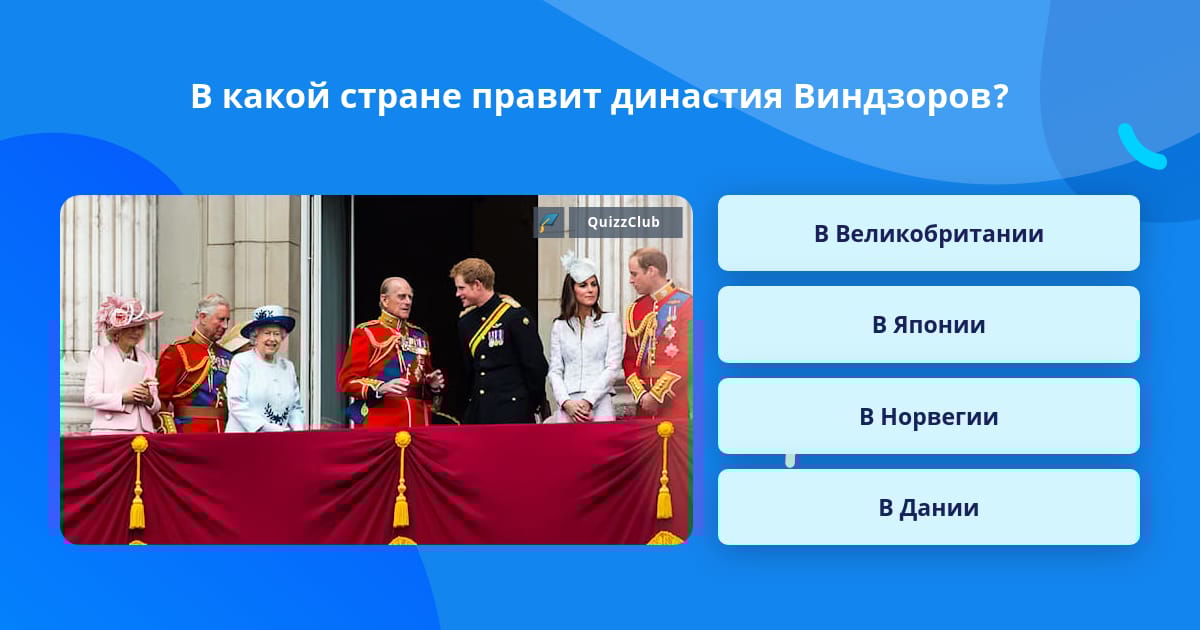 В какой стране правит династия Виндзоров?

QuizzClub

В Великобритании

В Японии

В Норвегии

В Дании